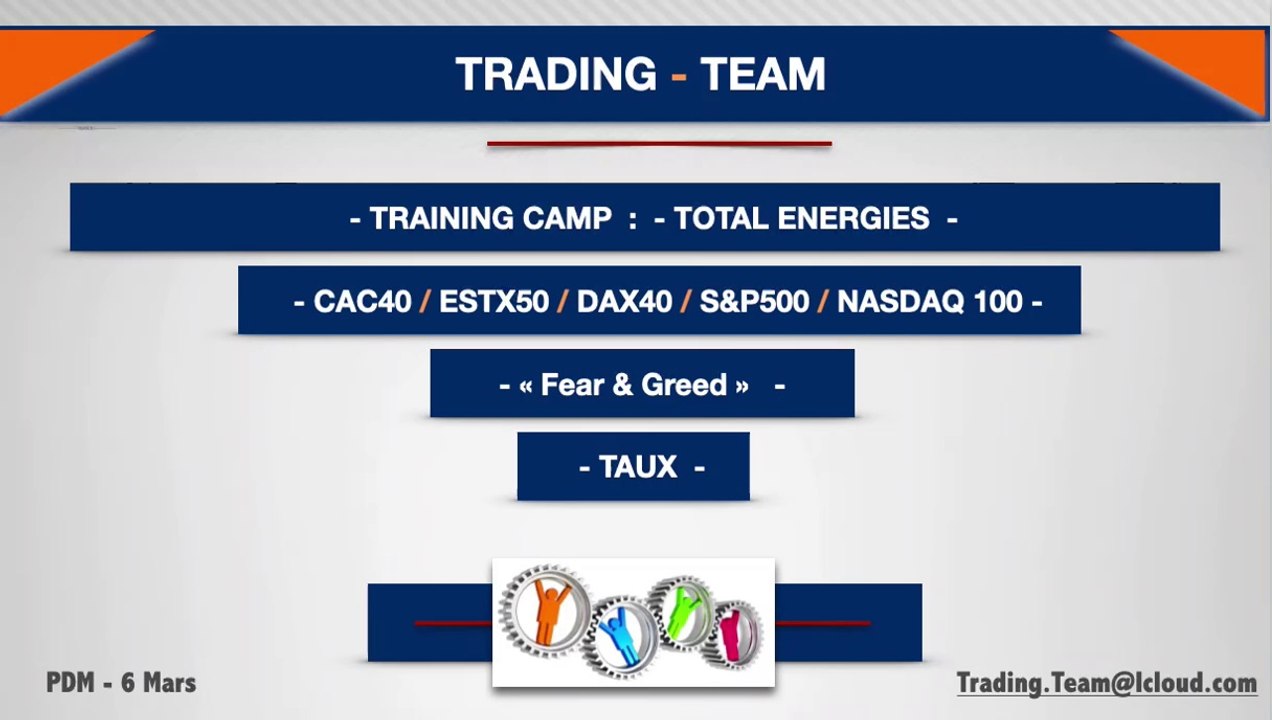 TRADING - TEAM

- TRAINING CAMP : - TOTAL ENERGIES -

- CAC40 / ESTX50 / DAX40 / S&P500 / NASDAQ 100 -

- « Fear & Greed » -

- TAUX -

PDM - 6 Mars

Trading.Team@Icloud.com